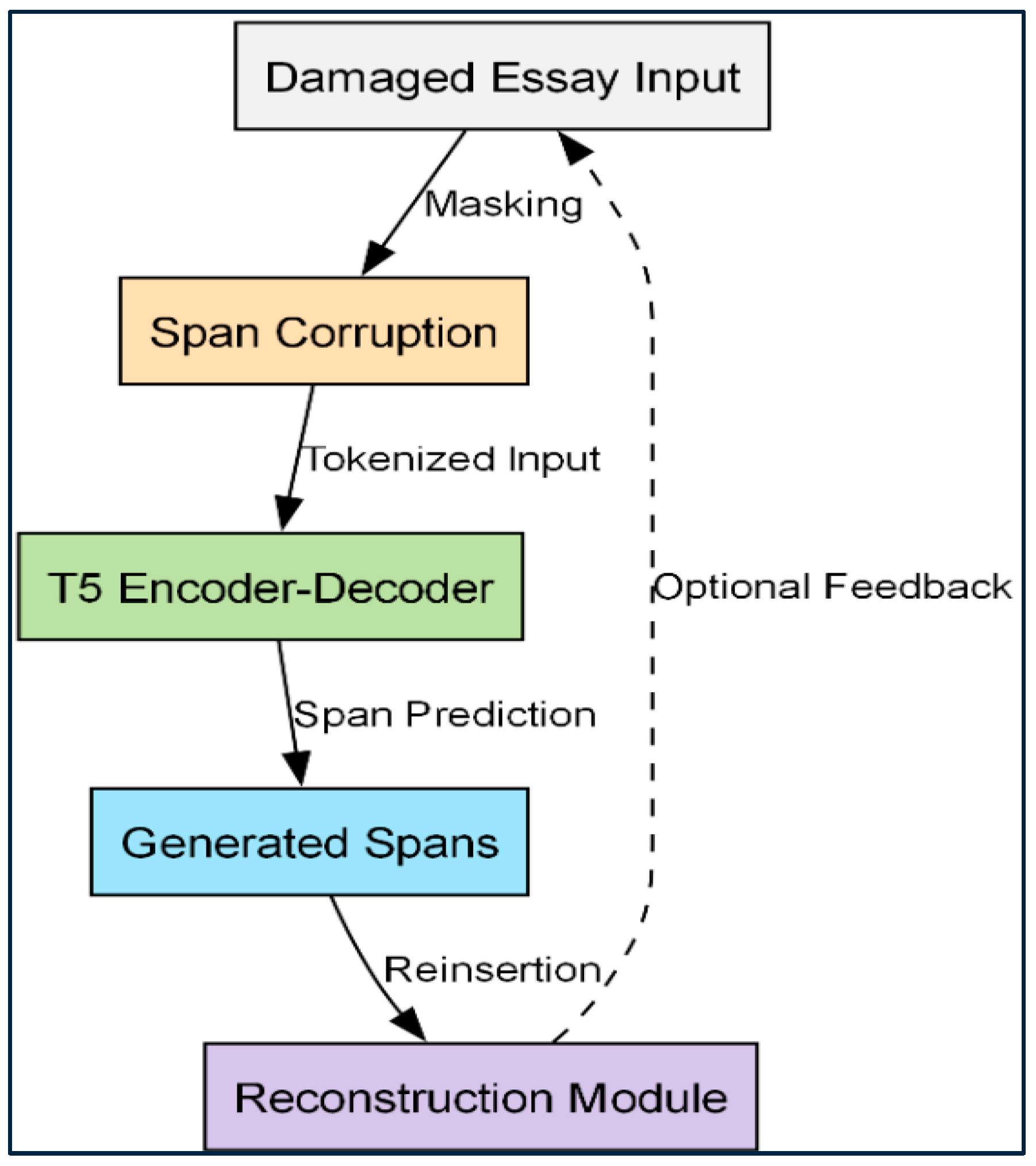 Damaged Essay Input

Masking

Span Corruption

Tokenized Input

T5 Encoder-Decoder

Optional Feedback

Span Prediction

Generated Spans

Reinsertion

Reconstruction Module